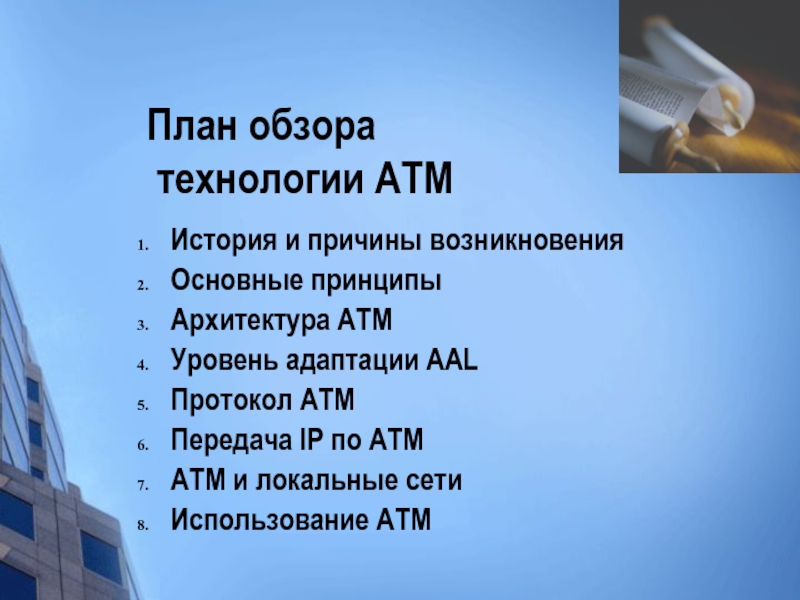 План обзора
технологии АТМ

1. История и причины возникновения
2. Основные принципы
3. Архитектура АТМ
4. Уровень адаптации AAL
5. Протокол АТМ
6. Передача IP по АТМ
7. АТМ и локальные сети
8. Использование АТМ